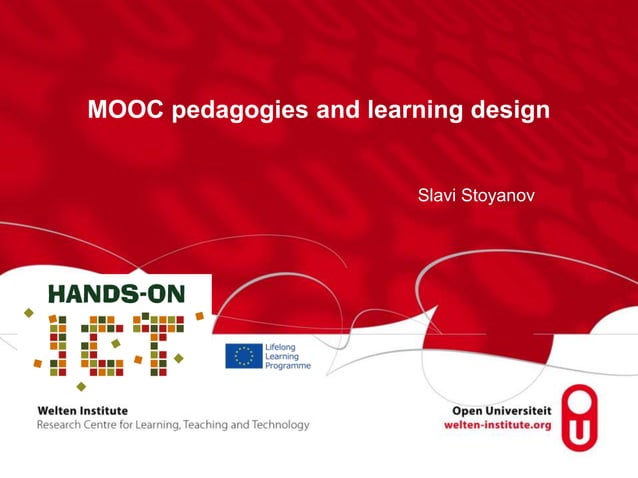 MOOC pedagogies and learning design

Slavi Stoyanov

HANDS-ON
ICT

Lifelong Learning Programme

Welten Institute
Research Centre for Learning, Teaching and Technology

Open Universiteit
welten-institute.org